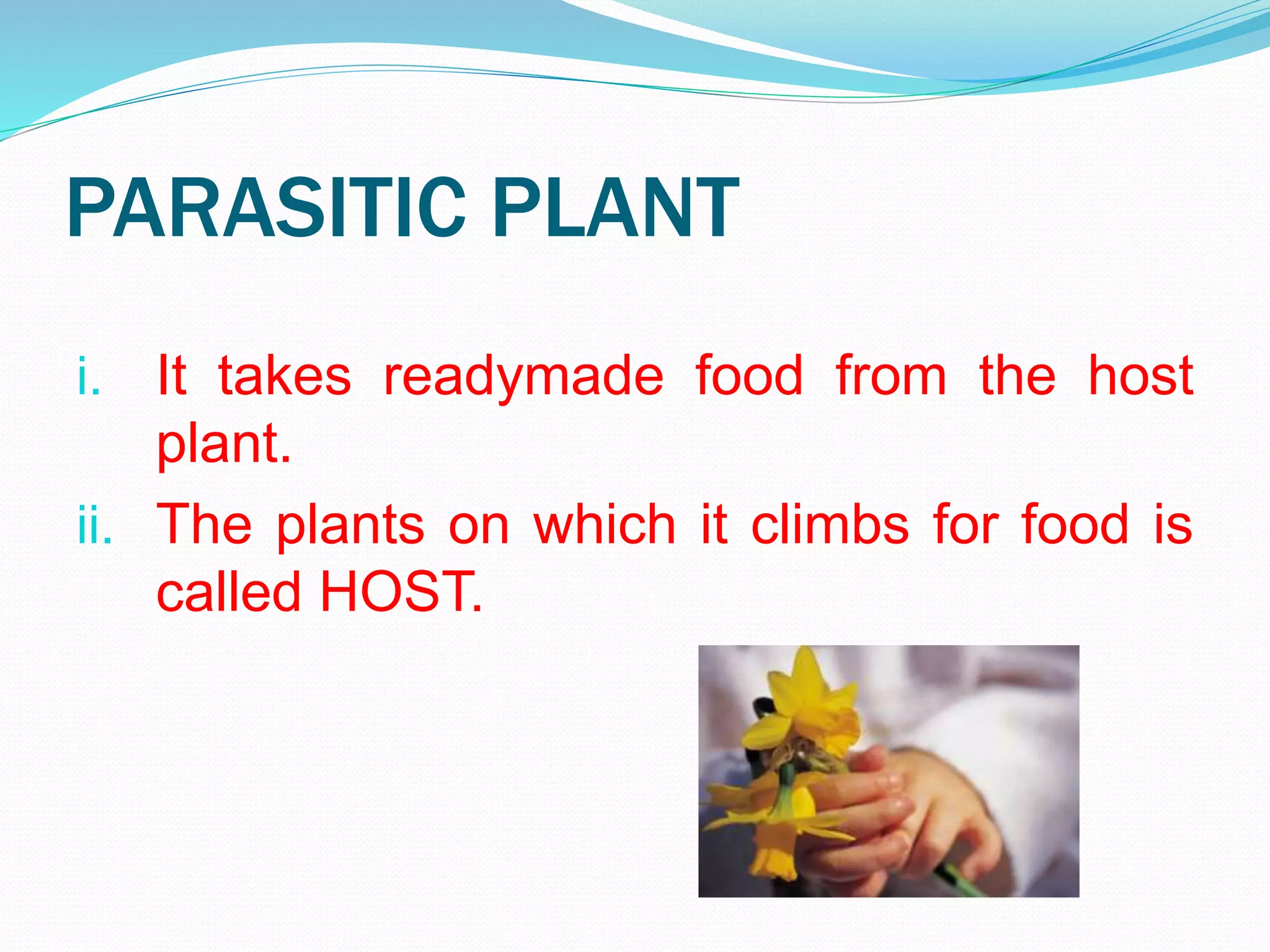 PARASITIC PLANT

i. It takes readymade food from the host plant.

ii. The plants on which it climbs for food is called HOST.